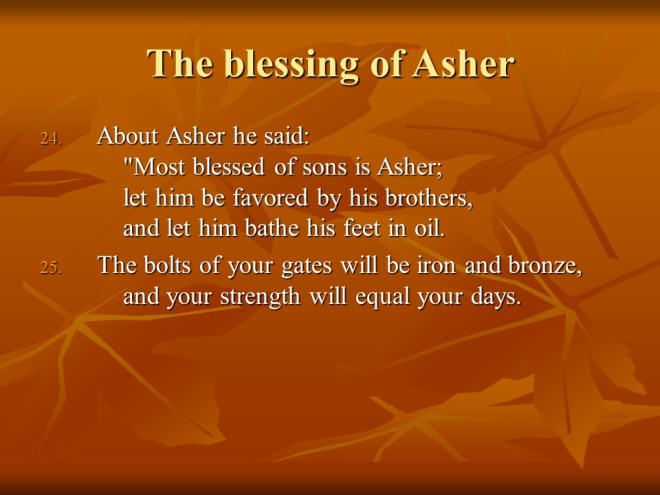 The blessing of Asher

24. About Asher he said:
"Most blessed of sons is Asher;
let him be favored by his brothers,
and let him bathe his feet in oil.

25. The bolts of your gates will be iron and bronze,
and your strength will equal your days.